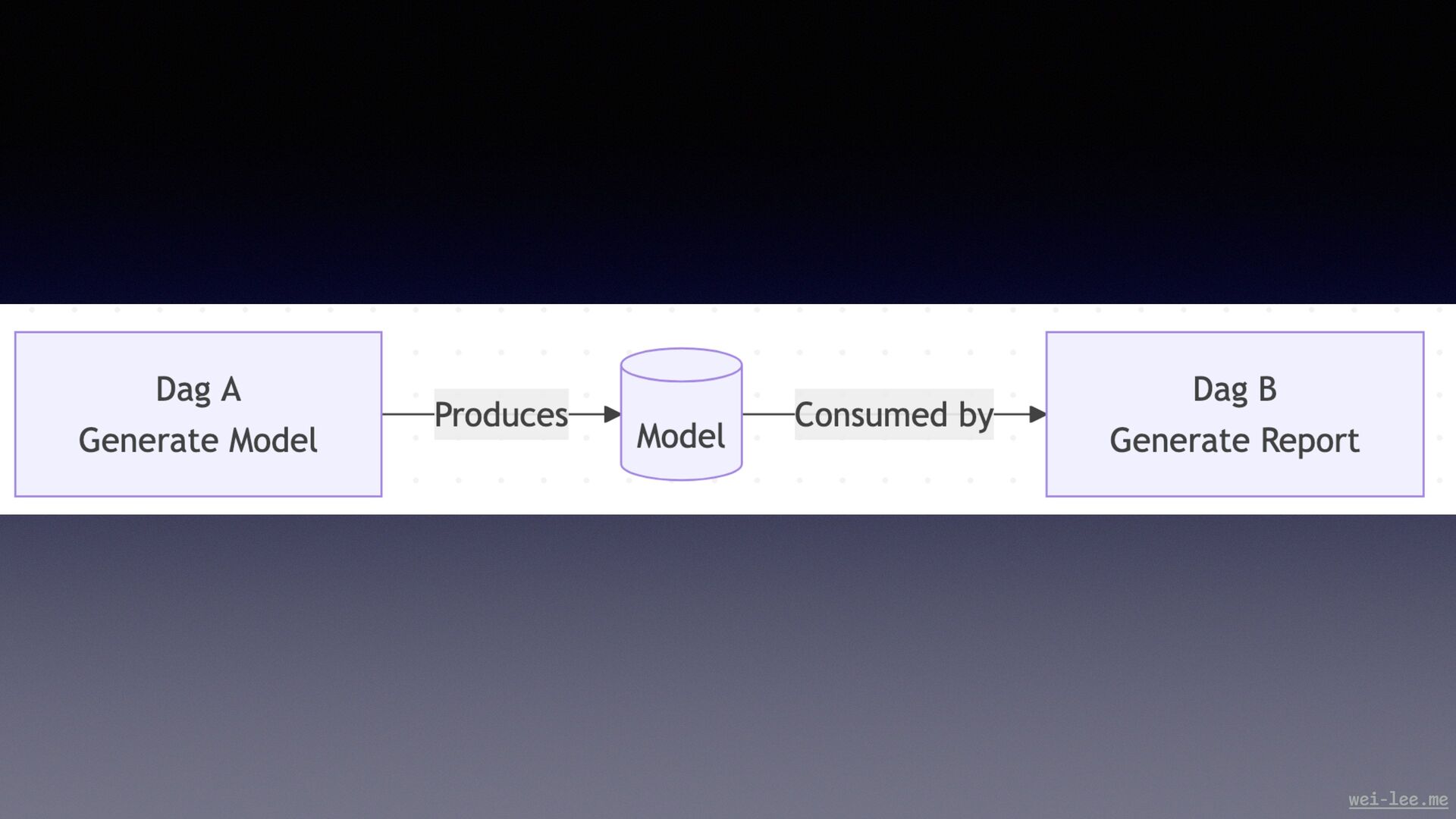 Dag A
Generate Model

Produces

Model

Consumed by

Dag B
Generate Report

wei-lee.me